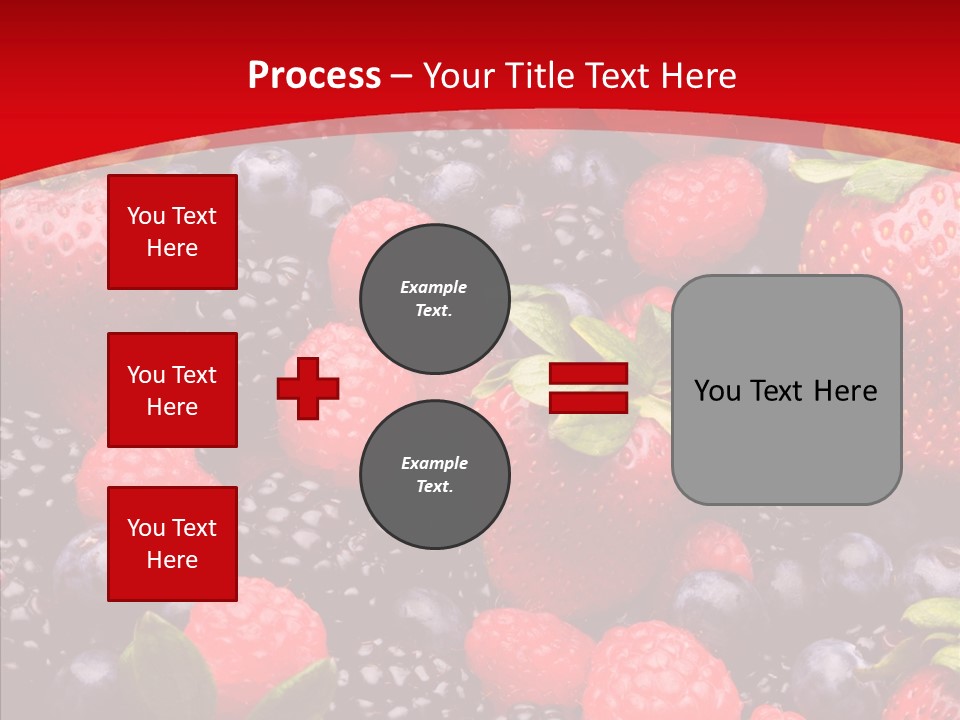 Process – Your Title Text Here

You Text Here

You Text Here

You Text Here

Example Text.

Example Text.

You Text Here